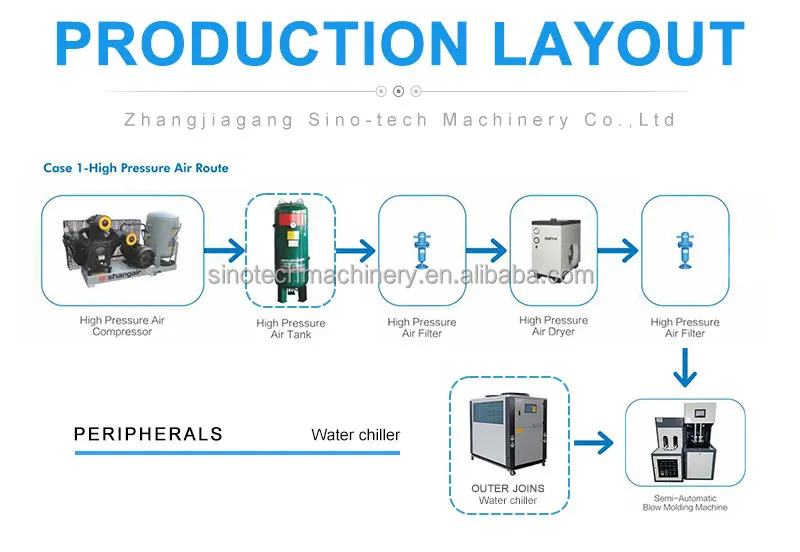 PRODUCTION LAYOUT

Zhangjiagang Sino-tech Machinery Co.,Ltd

Case 1-High Pressure Air Route

shangair

sinotechmachinery.en.alibaba.com

High Pressure Air Compressor

High Pressure Air Tank

High Pressure Air Filter

High Pressure Air Dryer

High Pressure Air Filter

PERIPHERALS

Water chiller

OUTER JOINS
Water chiller

Semi-Automatic Blow Molding Machine